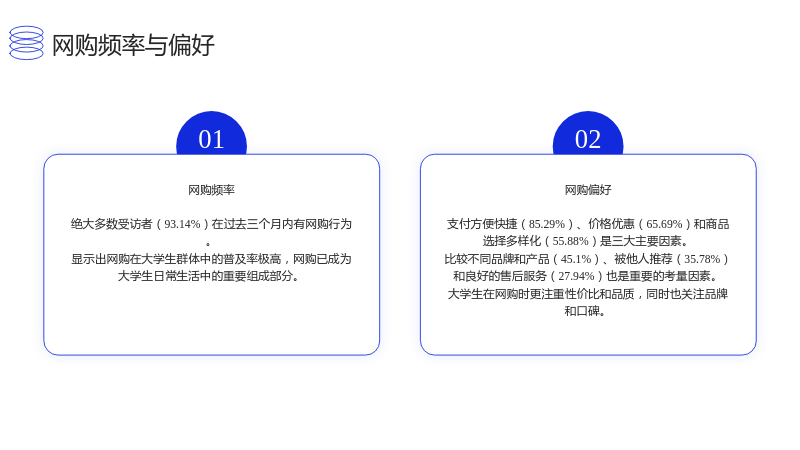 网购频率与偏好

01

网购频率

绝大多数受访者（93.14%）在过去三个月内有网购行为。

显示出网购在大学生群体中的普及率极高，网购已成为大学生日常生活中的重要组成部分。

02

网购偏好

支付方便快捷（85.29%）、价格优惠（65.69%）和商品选择多样化（55.88%）是三大主要因素。

比较不同品牌和产品（45.1%）、被他人推荐（35.78%）和良好的售后服务（27.94%）也是重要的考量因素。

大学生在网购时更注重性价比和品质，同时也关注品牌和口碑。